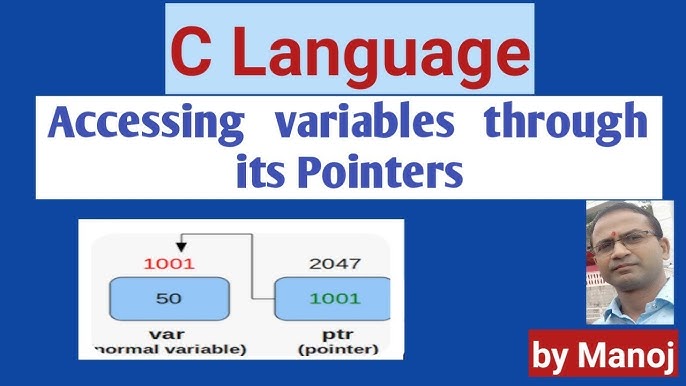 C Language

Accessing variables through its Pointers

1001
50
var
normal variable)

2047
1001
ptr
(pointer)

by Manoj